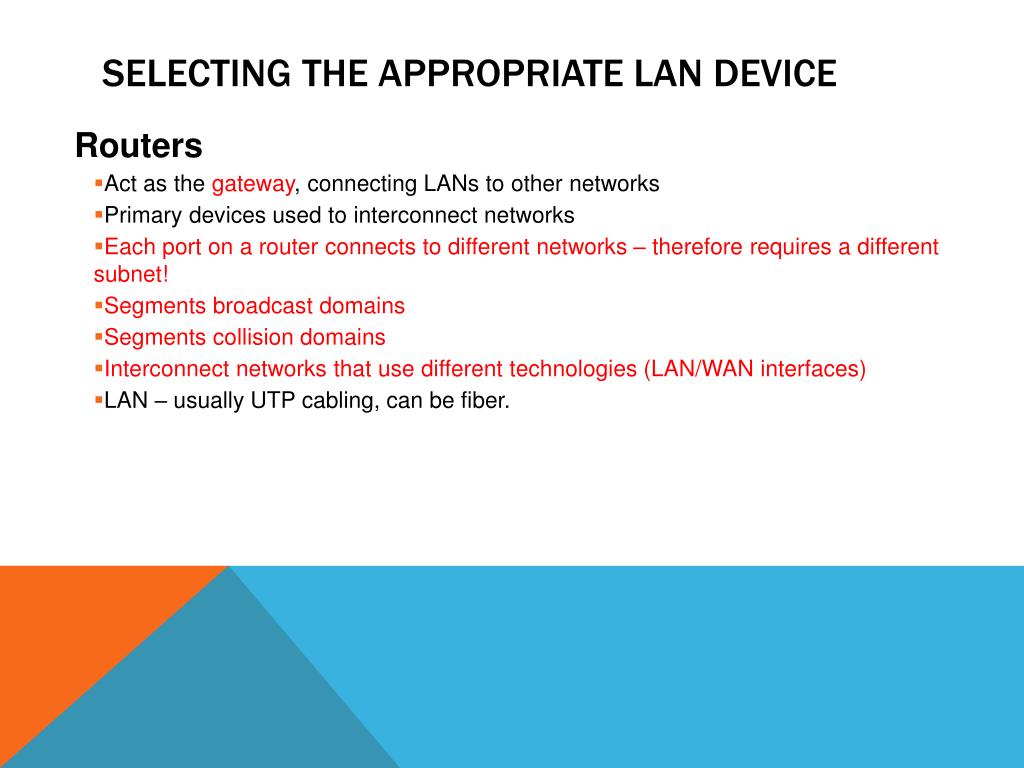 SELECTING THE APPROPRIATE LAN DEVICE

Routers

▪Act as the gateway, connecting LANs to other networks
▪Primary devices used to interconnect networks
▪Each port on a router connects to different networks – therefore requires a different subnet!
▪Segments broadcast domains
▪Segments collision domains
▪Interconnect networks that use different technologies (LAN/WAN interfaces)
▪LAN – usually UTP cabling, can be fiber.